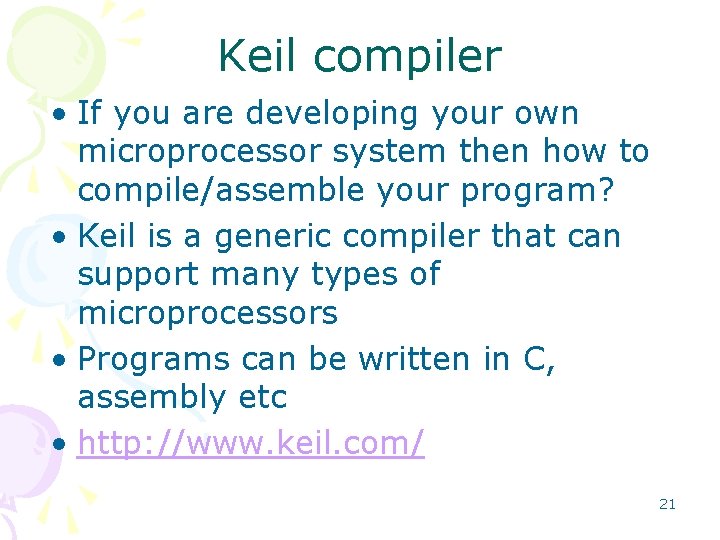 Keil compiler

• If you are developing your own microprocessor system then how to compile/assemble your program?
• Keil is a generic compiler that can support many types of microprocessors
• Programs can be written in C, assembly etc
• http://www.keil.com/

21